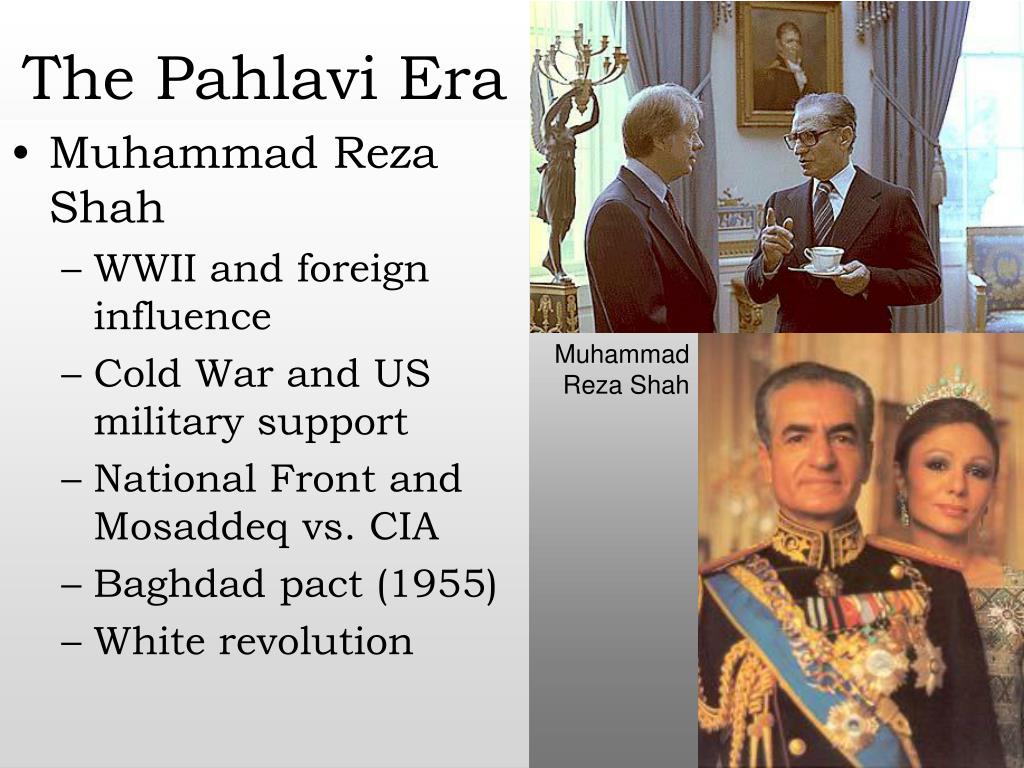 The Pahlavi Era

• Muhammad Reza Shah
– WWII and foreign influence
– Cold War and US military support
– National Front and Mosaddeq vs. CIA
– Baghdad pact (1955)
– White revolution

Muhammad Reza Shah